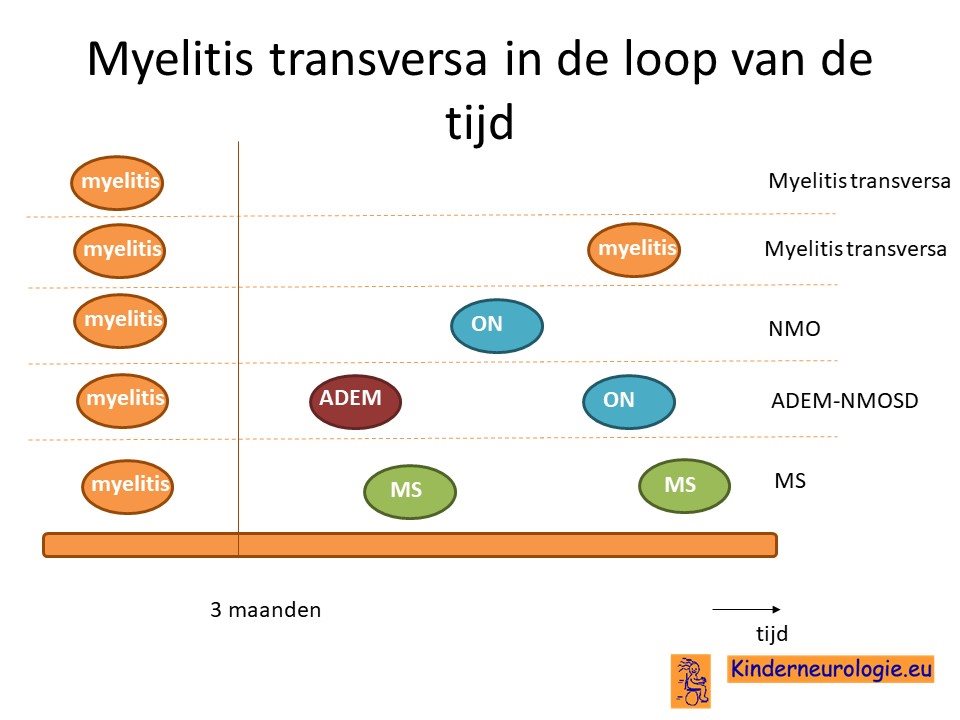 Myelitis transversa in de loop van de tijd

myelitis

Myelitis transversa

myelitis

myelitis

Myelitis transversa

myelitis

ON

NMO

myelitis

ADEM

ON

ADEM-NMOSD

myelitis

MS

MS

MS

3 maanden

tijd

Kinderneurologie.eu